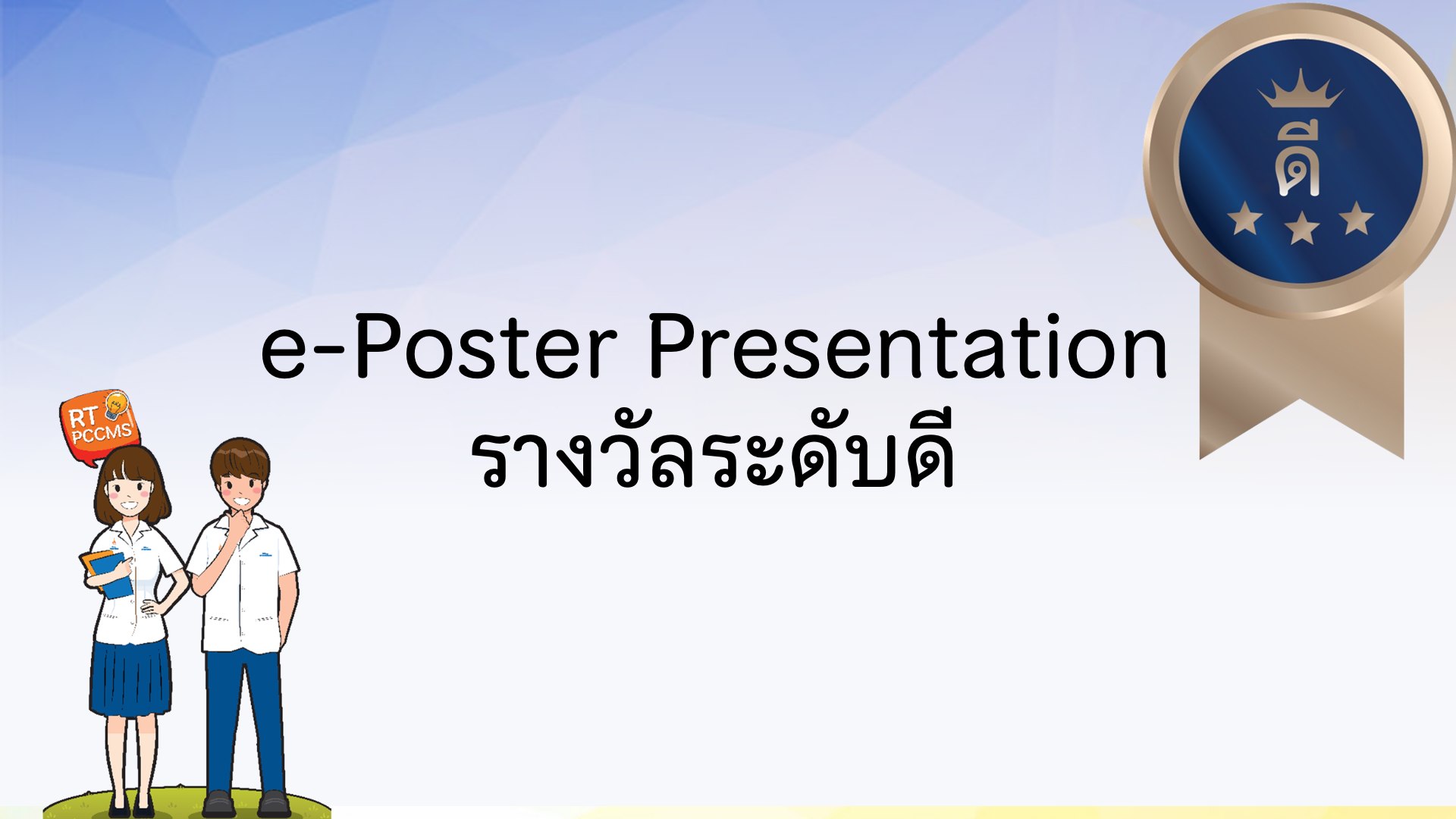 ดี

e-Poster Presentation
รางวัลระดับดี

RT PCCMS